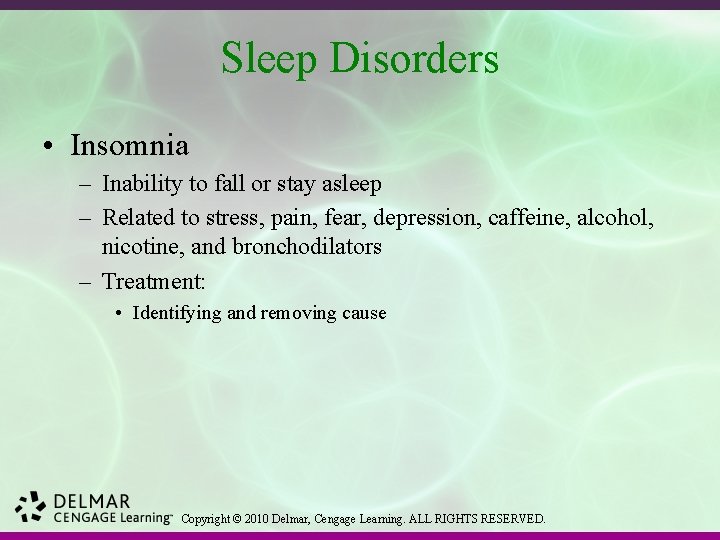 Sleep Disorders

• Insomnia
– Inability to fall or stay asleep
– Related to stress, pain, fear, depression, caffeine, alcohol, nicotine, and bronchodilators
– Treatment:
• Identifying and removing cause

DELMAR
CENGAGE Learning™ Copyright © 2010 Delmar, Cengage Learning. ALL RIGHTS RESERVED.